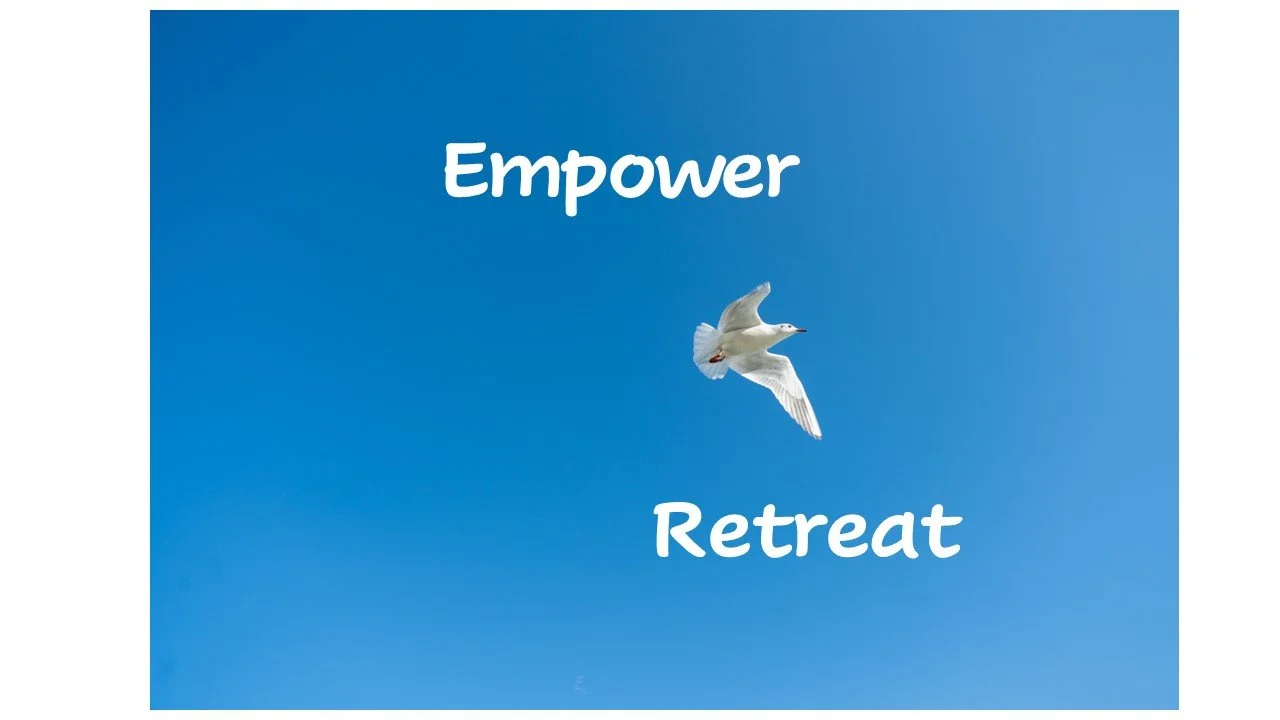 Empower

Retreat